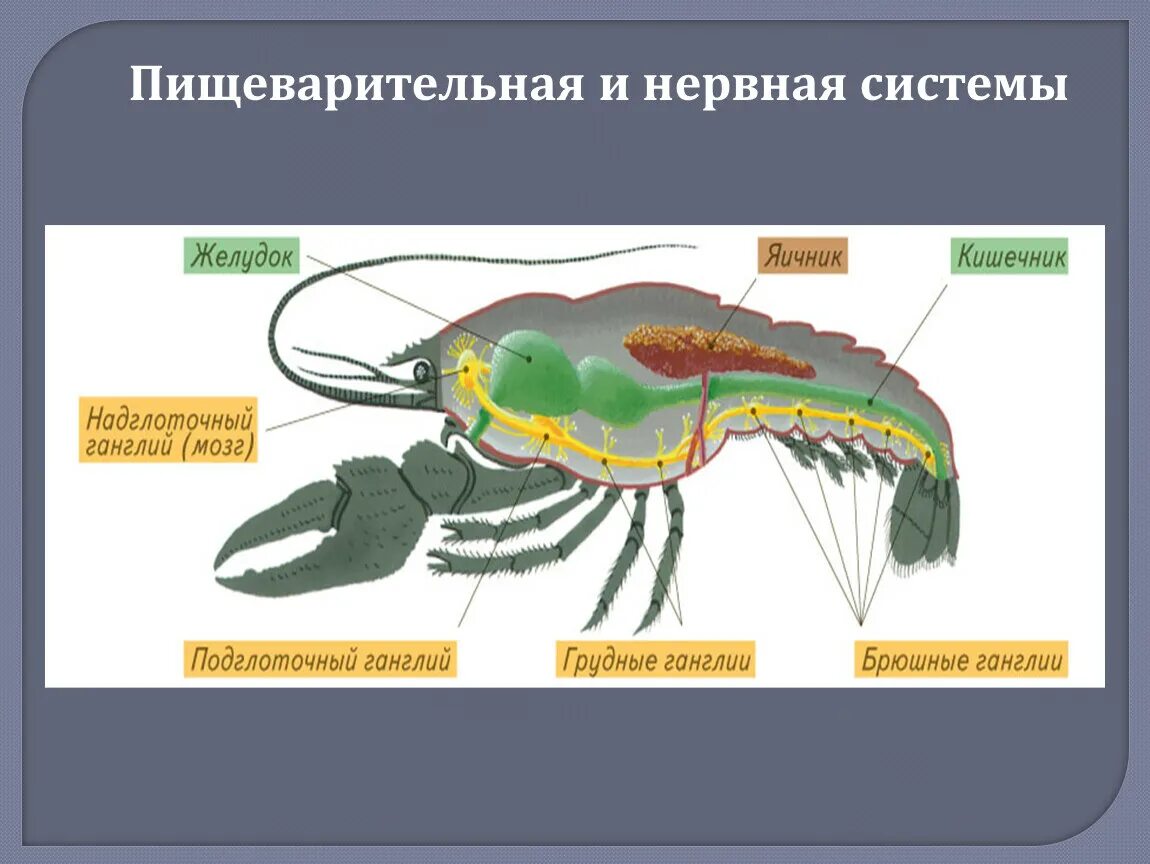 Пищеварительная и нервная системы

Желудок

Яичник

Кишечник

Надглоточный ганглий (мозг)

Подглоточный ганглий

Грудные ганглии

Брюшные ганглии